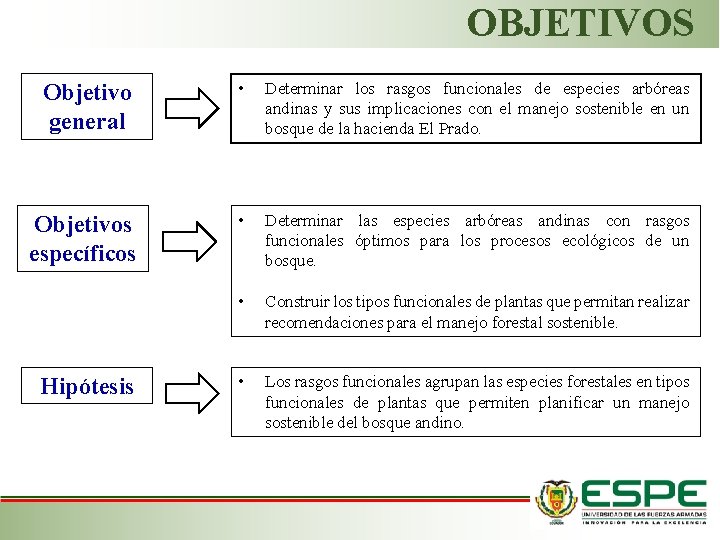 OBJETIVOS

Objetivo general

• Determinar los rasgos funcionales de especies arbóreas andinas y sus implicaciones con el manejo sostenible en un bosque de la hacienda El Prado.

Objetivos específicos

• Determinar las especies arbóreas andinas con rasgos funcionales óptimos para los procesos ecológicos de un bosque.

• Construir los tipos funcionales de plantas que permitan realizar recomendaciones para el manejo forestal sostenible.

Hipótesis

• Los rasgos funcionales agrupan las especies forestales en tipos funcionales de plantas que permiten planificar un manejo sostenible del bosque andino.

ESPE
UNIVERSIDAD DE LAS FUERZAS ARMADAS
INNOVACIÓN PARA LA EXCELENCIA